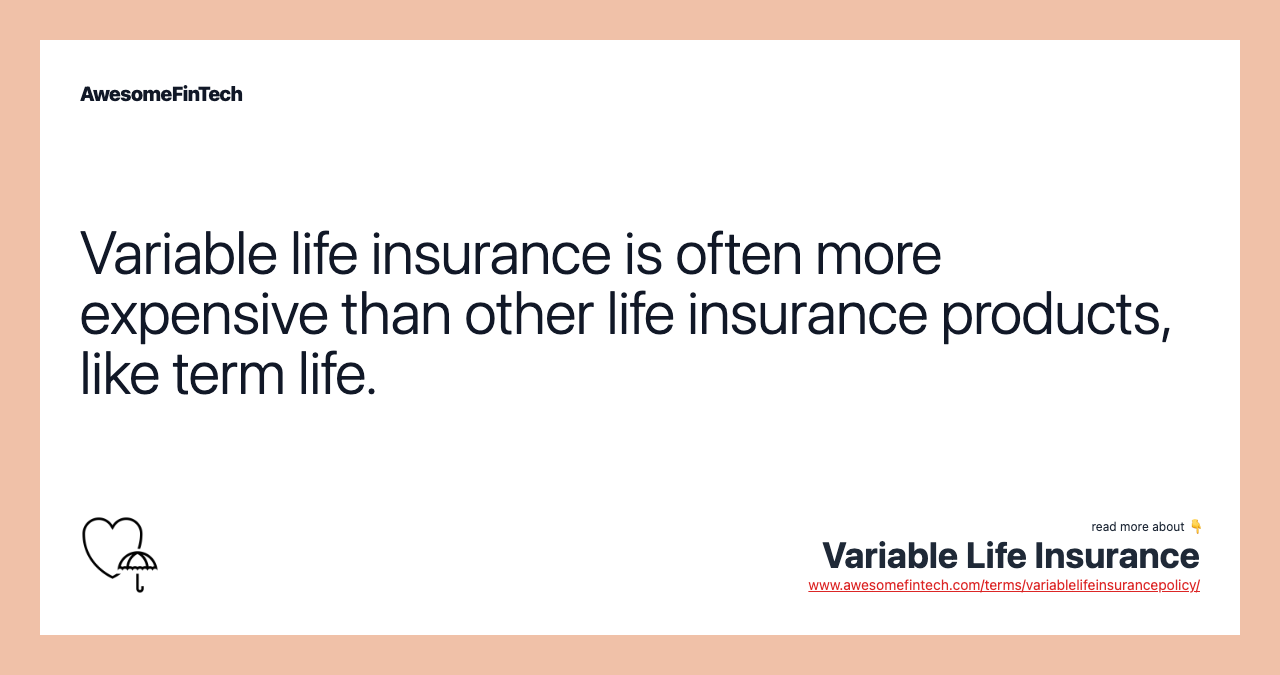 AwesomeFinTech

Variable life insurance is often more expensive than other life insurance products, like term life.

read more about 👇
Variable Life Insurance
www.awesomefintech.com/terms/variablelifeinsurancepolicy/